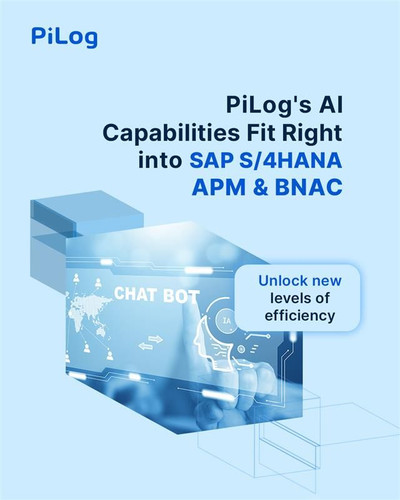 PiLog

PiLog's AI Capabilities Fit Right into SAP S/4HANA APM & BNAC

CHAT BOT

IA

Unlock new levels of efficiency